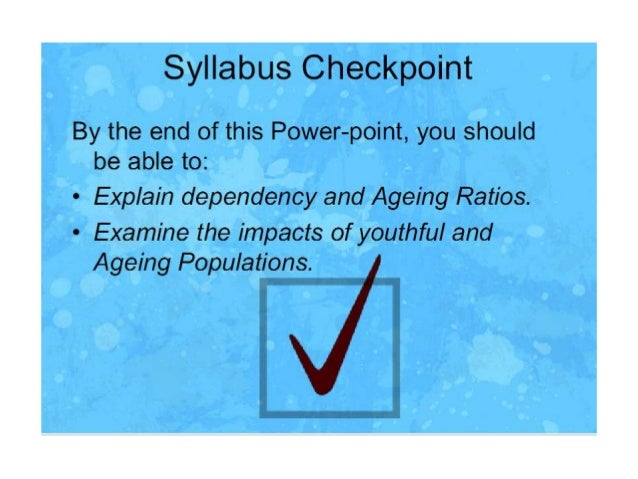 Syllabus Checkpoint

By the end of this Power-point, you should be able to:

• Explain dependency and Ageing Ratios.
• Examine the impacts of youthful and Ageing Populations.